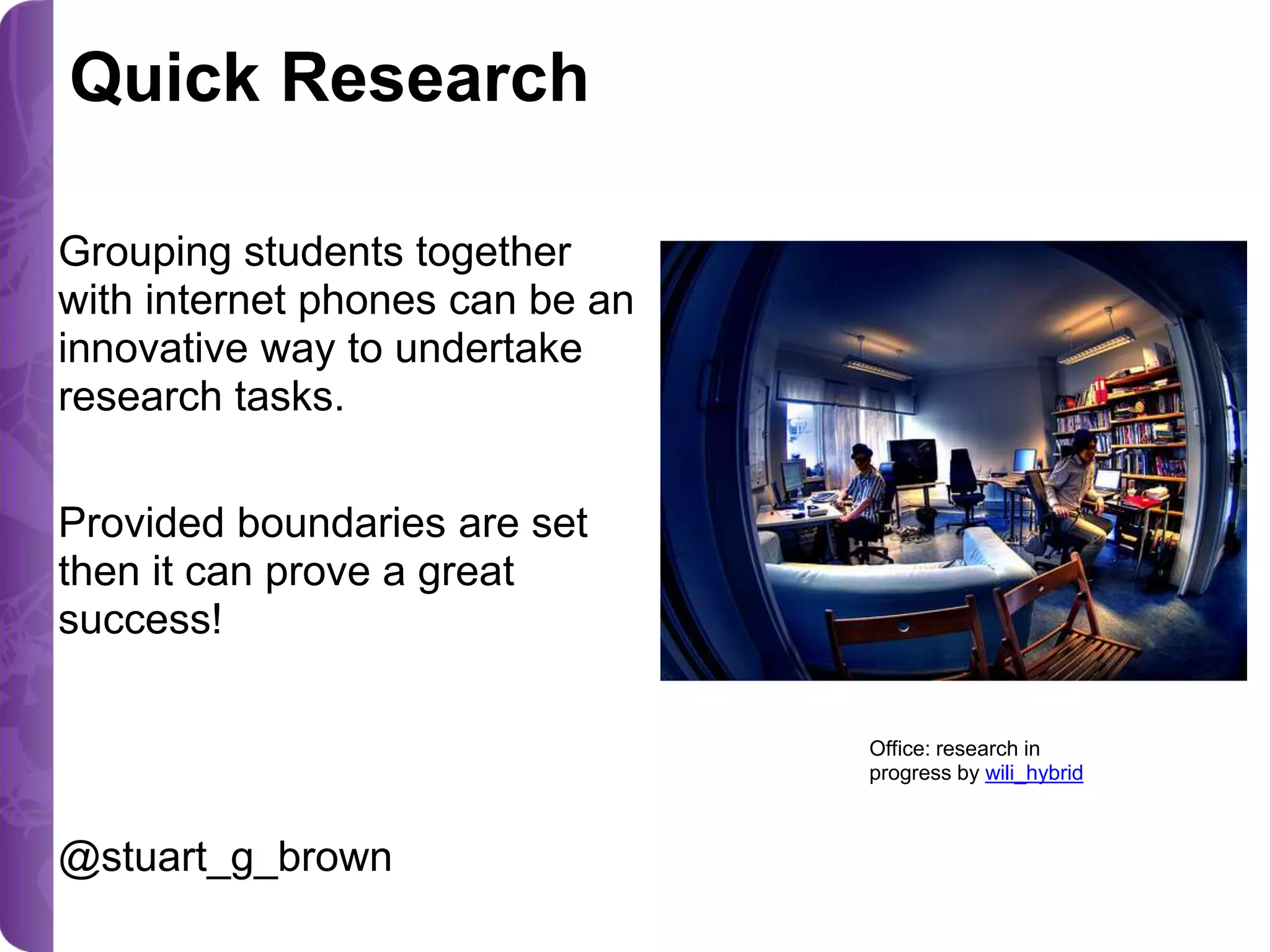 Quick Research

Grouping students together with internet phones can be an innovative way to undertake research tasks.

Provided boundaries are set then it can prove a great success!

Office: research in progress by wili_hybrid

@stuart_g_brown